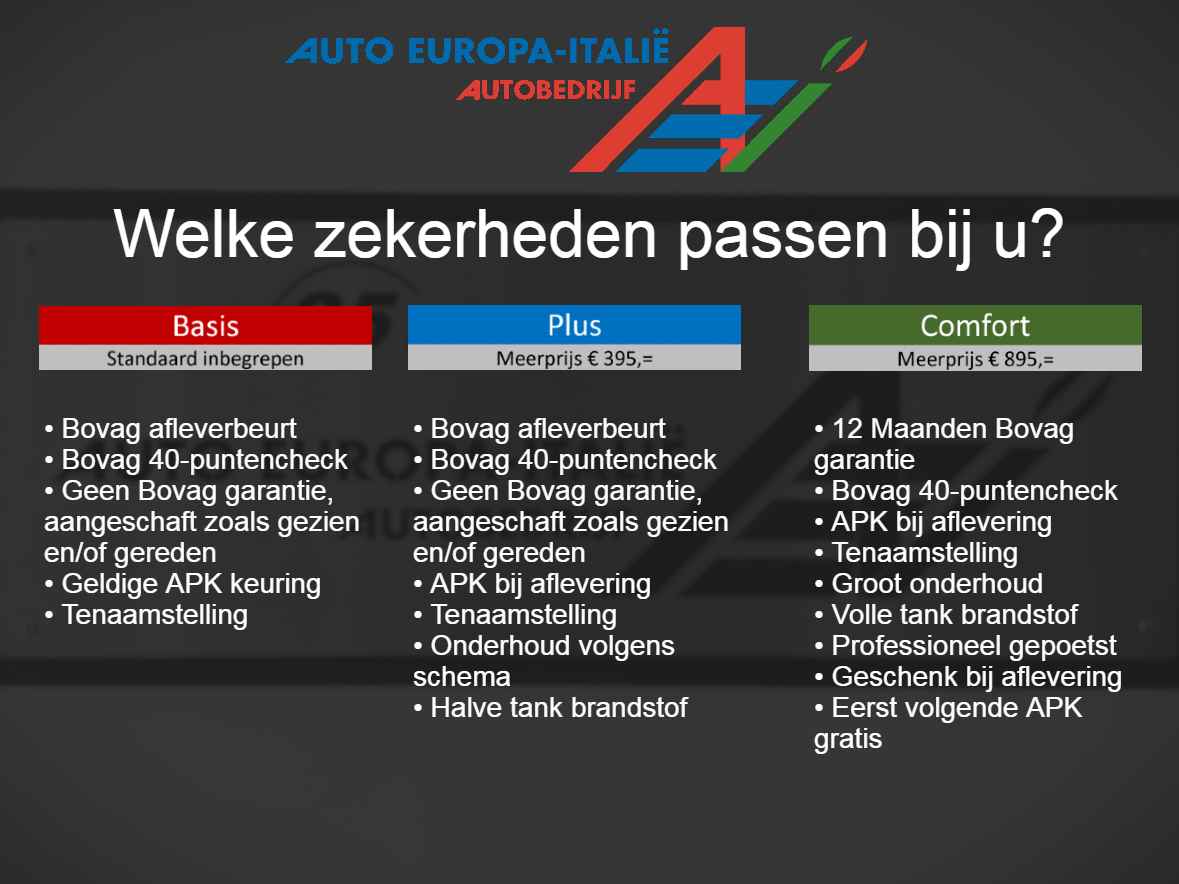 AUTO EUROPA-ITALIË
AUTOBEDRIJF

Welke zekerheden passen bij u?

Basis
Standaard inbegrepen

• Bovag afleverbeurt
• Bovag 40-puntencheck
• Geen Bovag garantie, aangeschaft zoals gezien en/of gereden
• Geldige APK keuring
• Tenaamstelling

Plus
Meerprijs € 395,=

• Bovag afleverbeurt
• Bovag 40-puntencheck
• Geen Bovag garantie, aangeschaft zoals gezien en/of gereden
• APK bij aflevering
• Tenaamstelling
• Onderhoud volgens schema
• Halve tank brandstof

Comfort
Meerprijs € 895,=

• 12 Maanden Bovag garantie
• Bovag 40-puntencheck
• APK bij aflevering
• Tenaamstelling
• Groot onderhoud
• Volle tank brandstof
• Professioneel gepoetst
• Geschenk bij aflevering
• Eerst volgende APK gratis